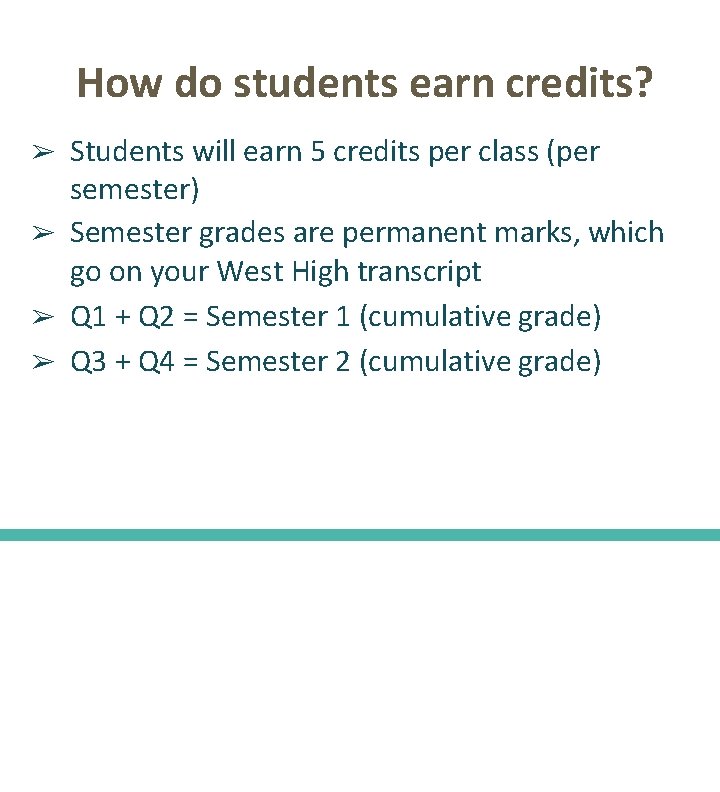 How do students earn credits?

➢ Students will earn 5 credits per class (per semester)

➢ Semester grades are permanent marks, which go on your West High transcript

➢ Q1 + Q2 = Semester 1 (cumulative grade)

➢ Q3 + Q4 = Semester 2 (cumulative grade)